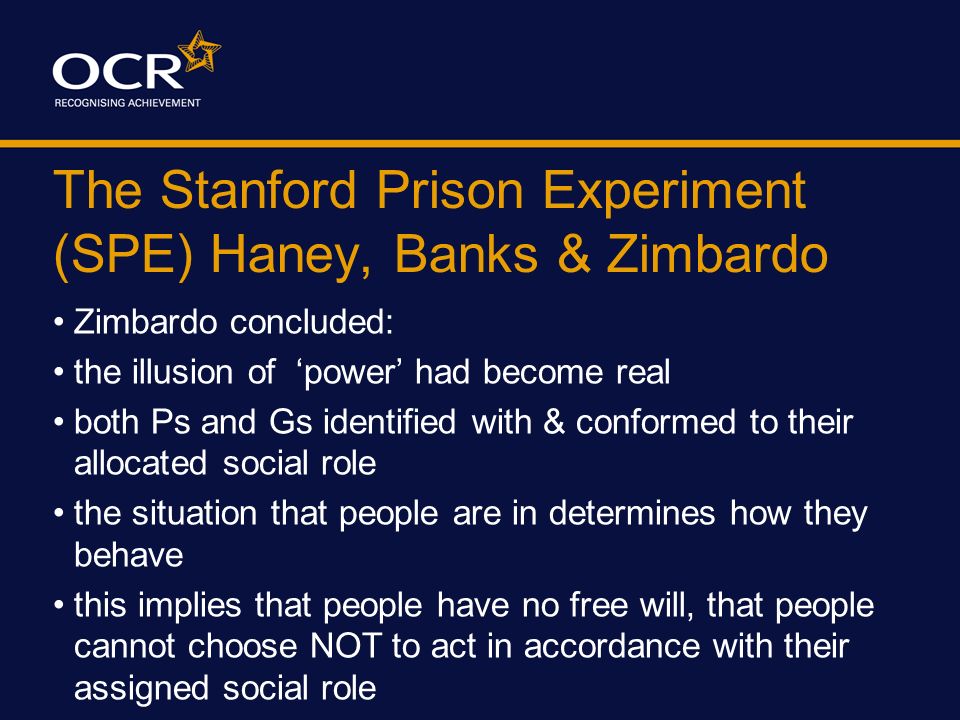 OCR
RECOGNISING ACHIEVEMENT

The Stanford Prison Experiment (SPE) Haney, Banks & Zimbardo

• Zimbardo concluded:
• the illusion of ‘power’ had become real
• both Ps and Gs identified with & conformed to their allocated social role
• the situation that people are in determines how they behave
• this implies that people have no free will, that people cannot choose NOT to act in accordance with their assigned social role